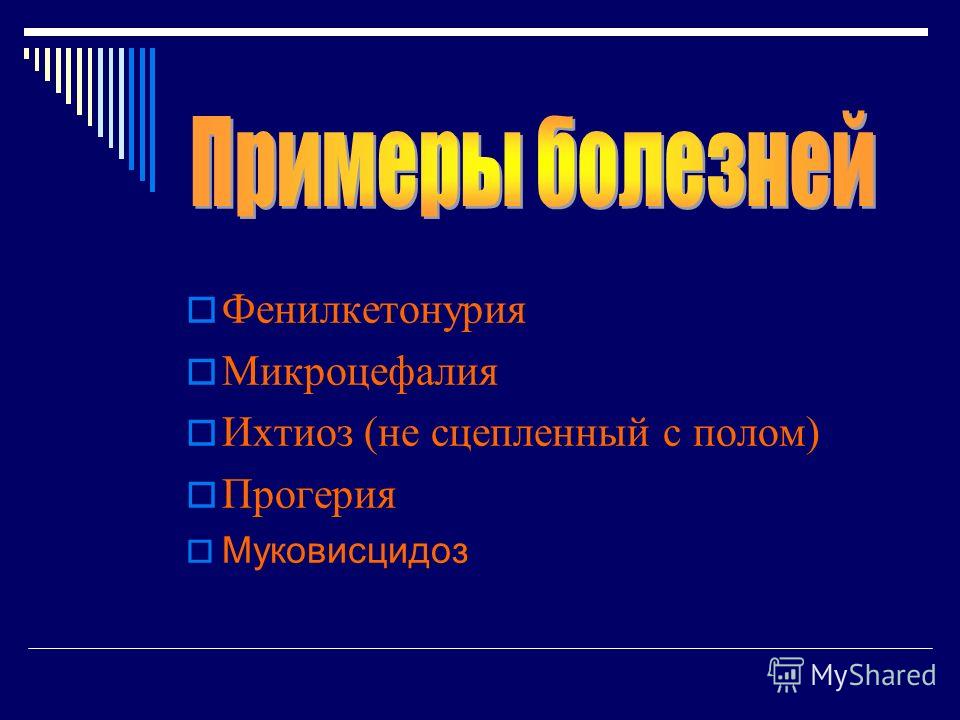 Примеры болезней

Фенилкетонурия
Микроцефалия
Ихтиоз (не сцепленный с полом)
Прогерия
Муковисцидоз

MyShared